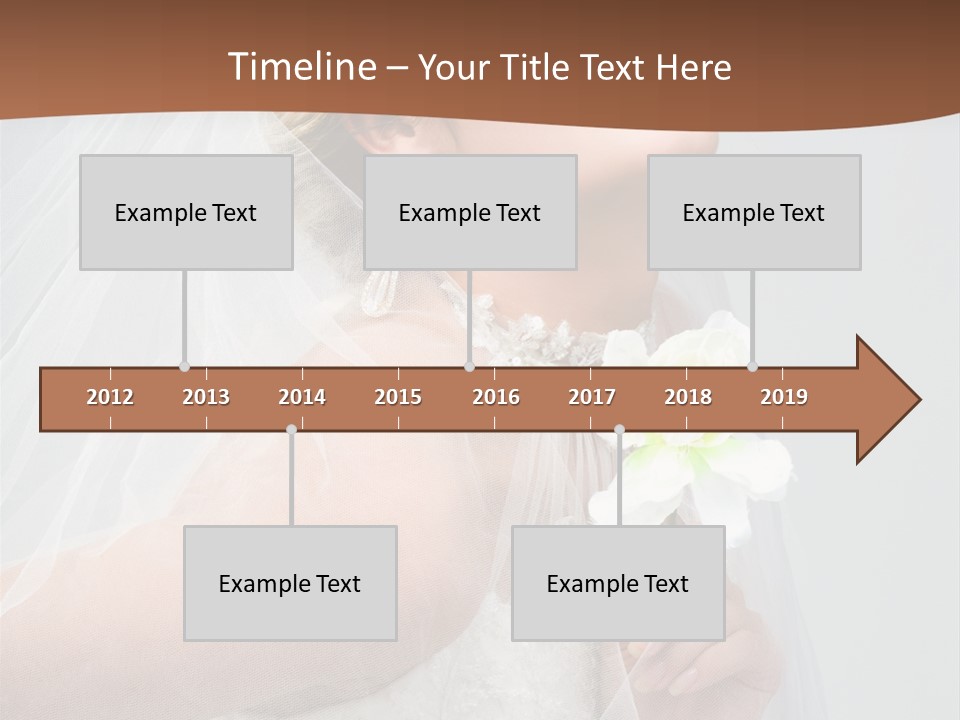 Timeline – Your Title Text Here

Example Text

Example Text

Example Text

2012 2013 2014 2015 2016 2017 2018 2019

Example Text

Example Text